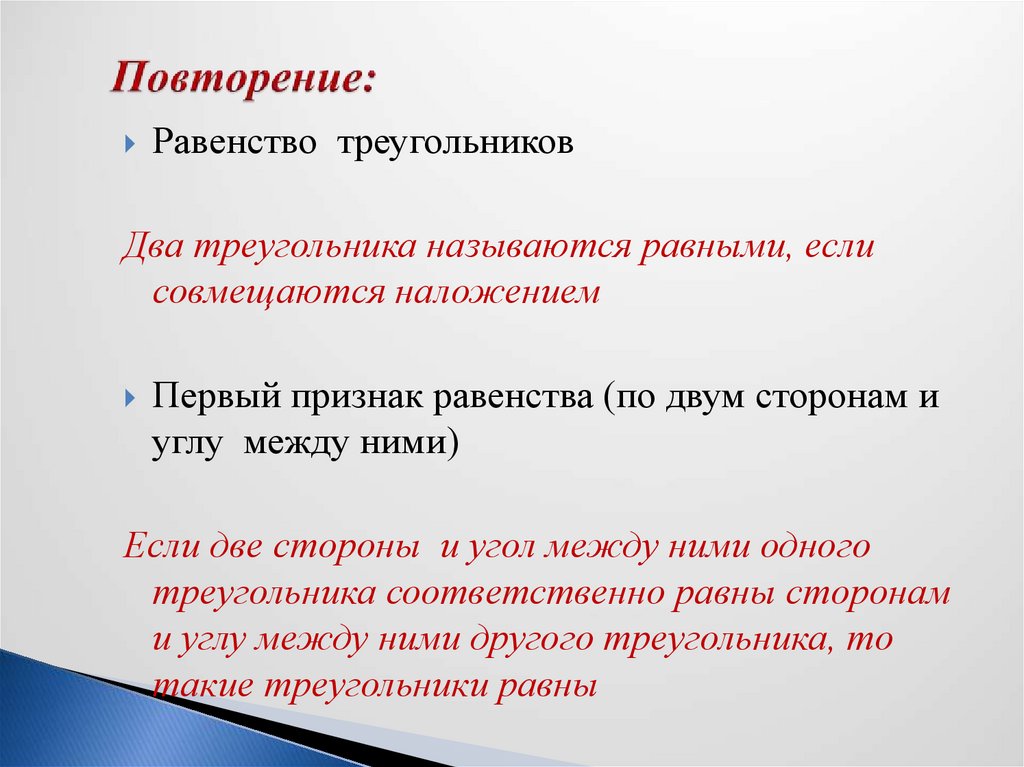 Повторение:

Равенство треугольников

Два треугольника называются равными, если совмещаются наложением

Первый признак равенства (по двум сторонам и углу между ними)

Если две стороны и угол между ними одного треугольника соответственно равны сторонам и углу между ними другого треугольника, то такие треугольники равны